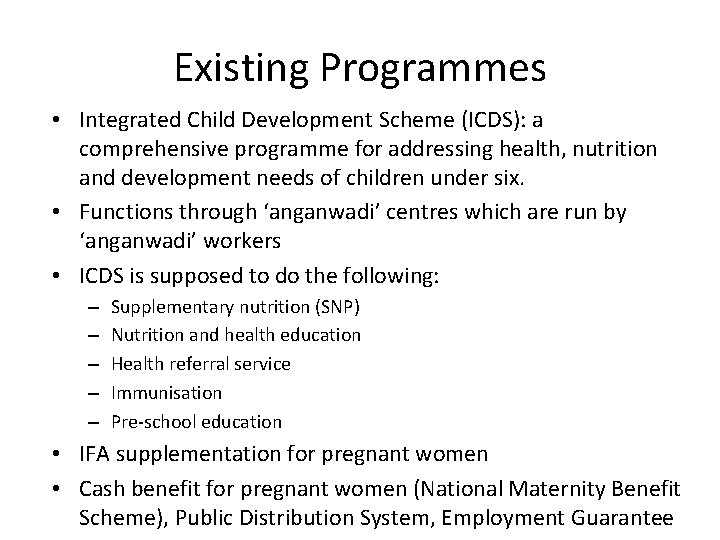 Existing Programmes

• Integrated Child Development Scheme (ICDS): a comprehensive programme for addressing health, nutrition and development needs of children under six.

• Functions through ‘anganwadi’ centres which are run by ‘anganwadi’ workers

• ICDS is supposed to do the following:
– Supplementary nutrition (SNP)
– Nutrition and health education
– Health referral service
– Immunisation
– Pre-school education

• IFA supplementation for pregnant women

• Cash benefit for pregnant women (National Maternity Benefit Scheme), Public Distribution System, Employment Guarantee